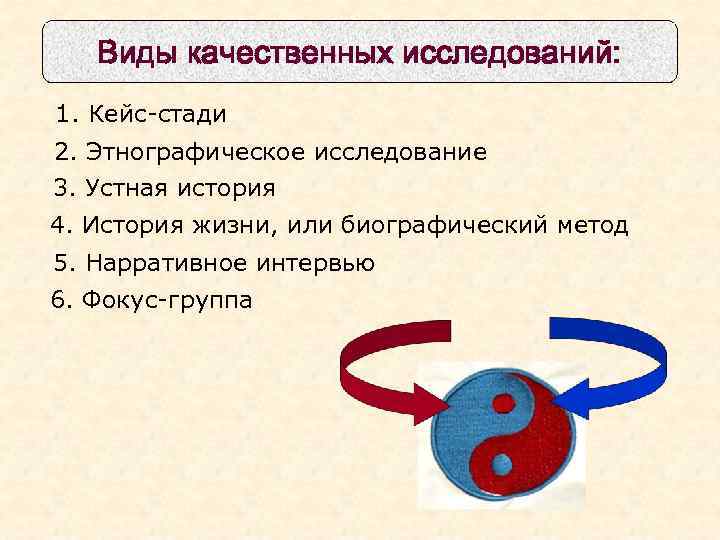 Виды качественных исследований:

1. Кейс-стади
2. Этнографическое исследование
3. Устная история
4. История жизни, или биографический метод
5. Нарративное интервью
6. Фокус-группа